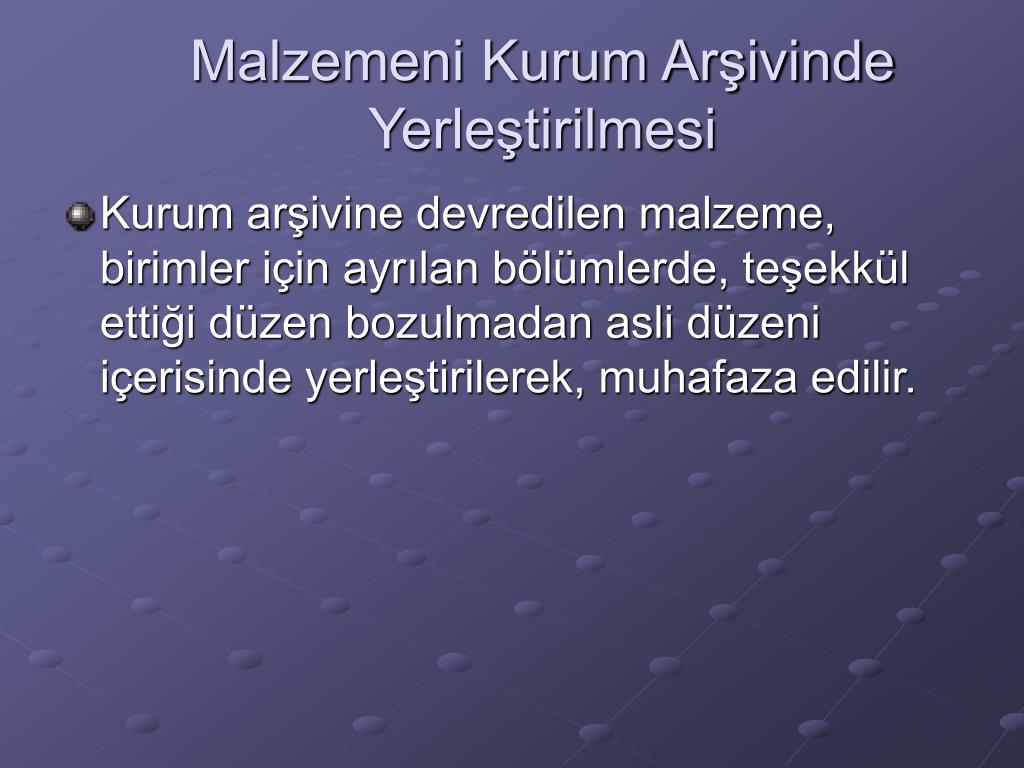 Malzemeni Kurum Arşivinde Yerleştirilmesi

Kurum arşivine devredilen malzeme, birimler için ayrılan bölümlerde, teşekkül ettiği düzen bozulmadan asli düzeni içerisinde yerleştirilerek, muhafaza edilir.